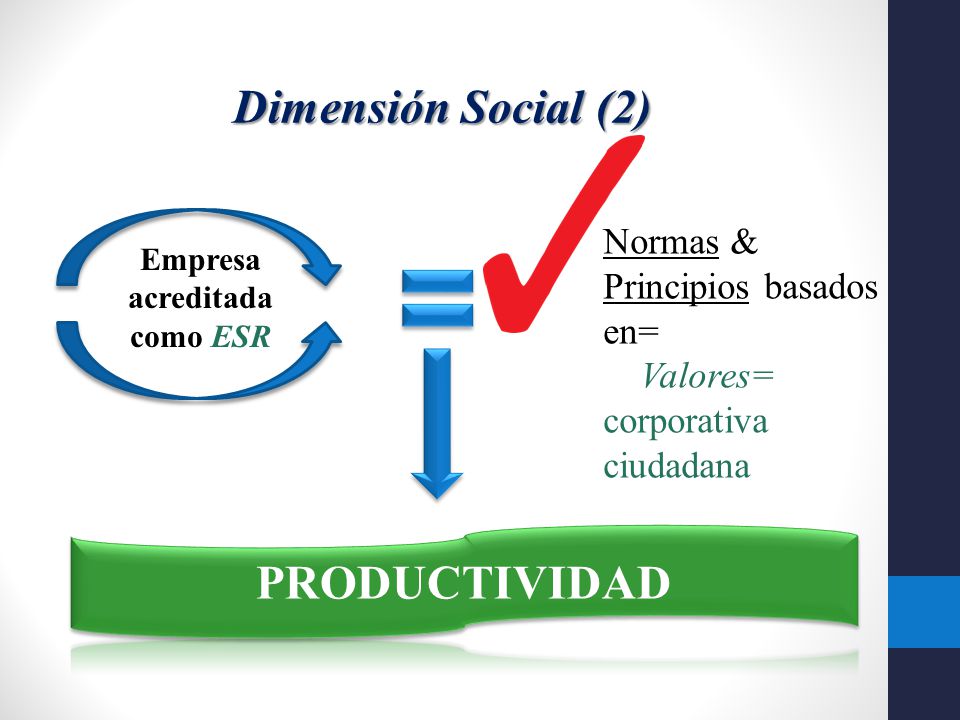 Dimensión Social (2)

Empresa acreditada como ESR

Normas & Principios basados en=
Valores=
corporativa
ciudadana

PRODUCTIVIDAD